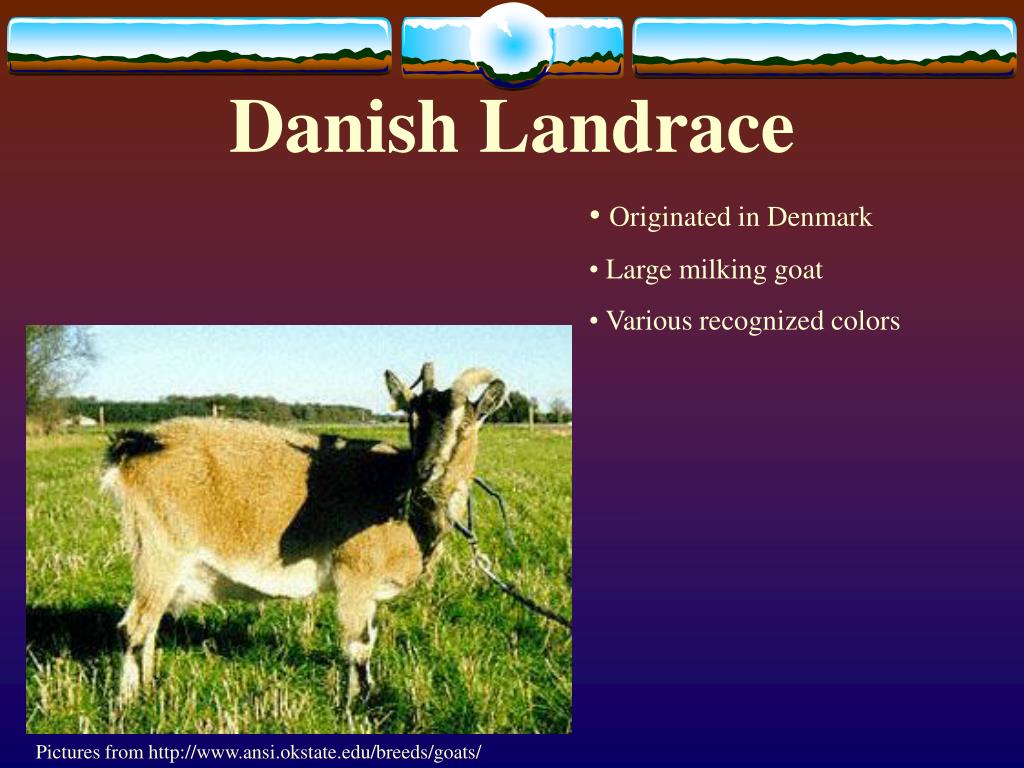 Danish Landrace

• Originated in Denmark
• Large milking goat
• Various recognized colors

Pictures from http://www.ansi.okstate.edu/breeds/goats/